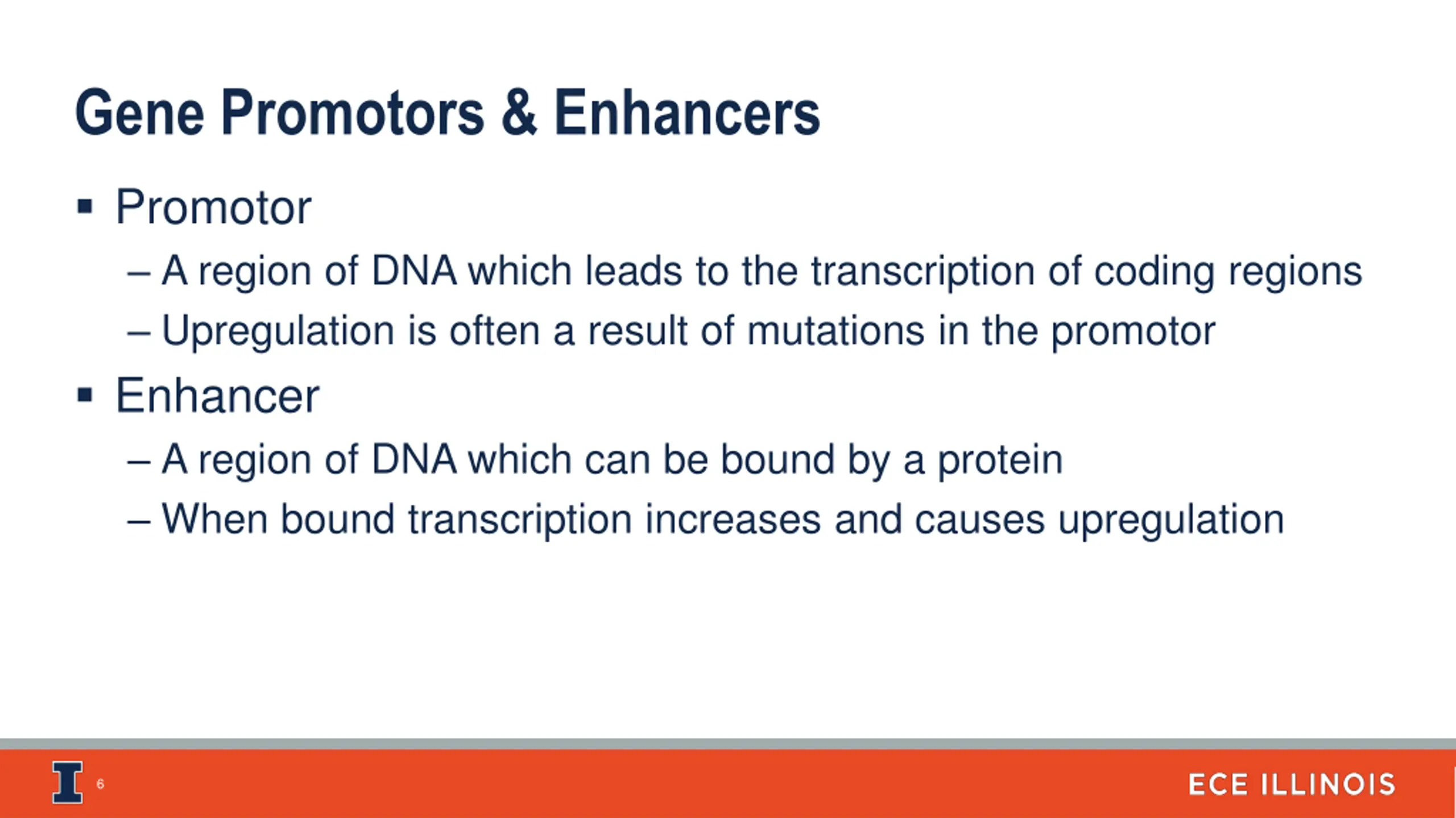 Gene Promotors & Enhancers

▪ Promotor
– A region of DNA which leads to the transcription of coding regions
– Upregulation is often a result of mutations in the promotor

▪ Enhancer
– A region of DNA which can be bound by a protein
– When bound transcription increases and causes upregulation

I 6

ECE ILLINOIS